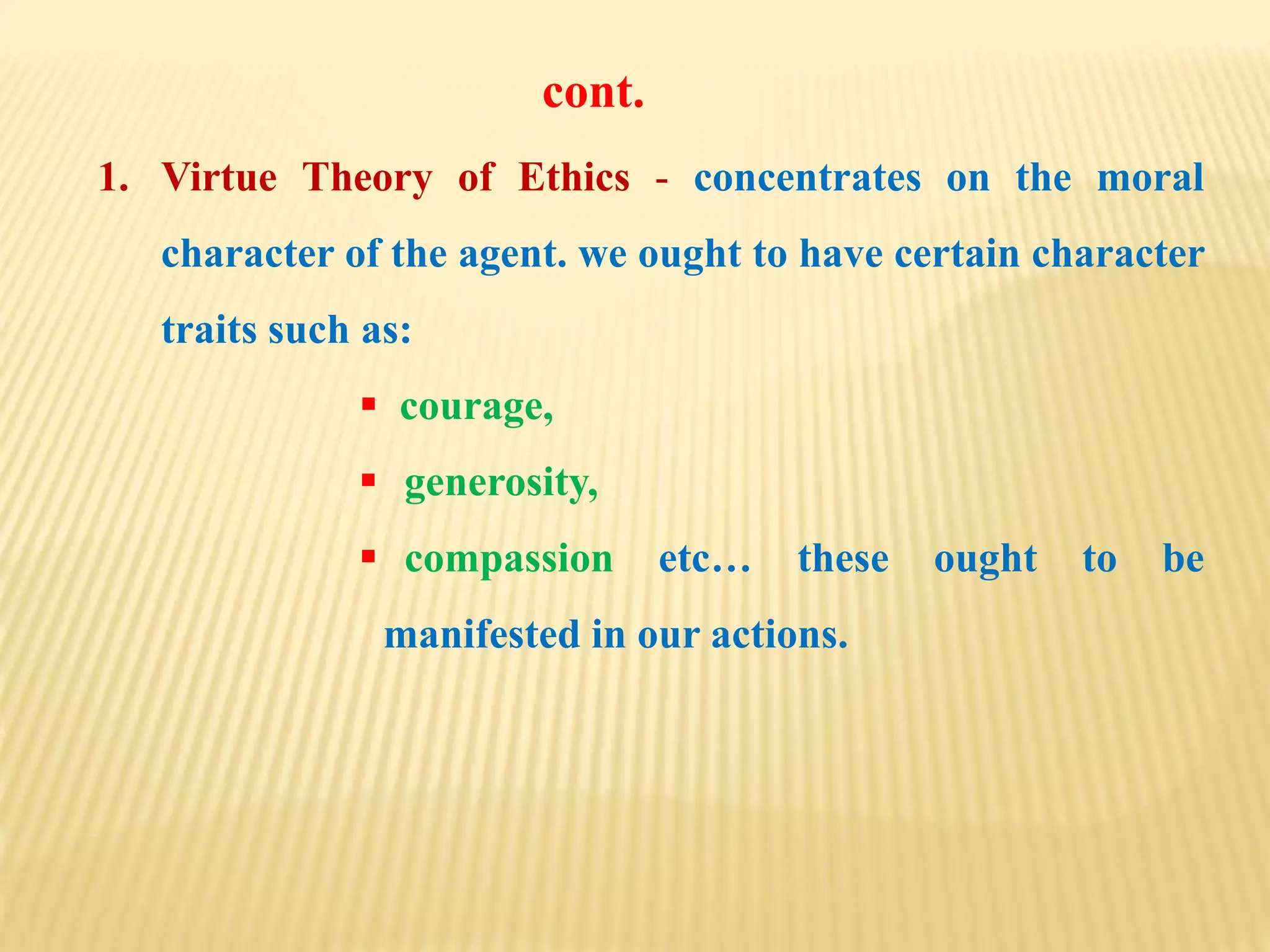 cont.

1. Virtue Theory of Ethics - concentrates on the moral character of the agent. we ought to have certain character traits such as:

▪ courage,
▪ generosity,
▪ compassion etc… these ought to be manifested in our actions.